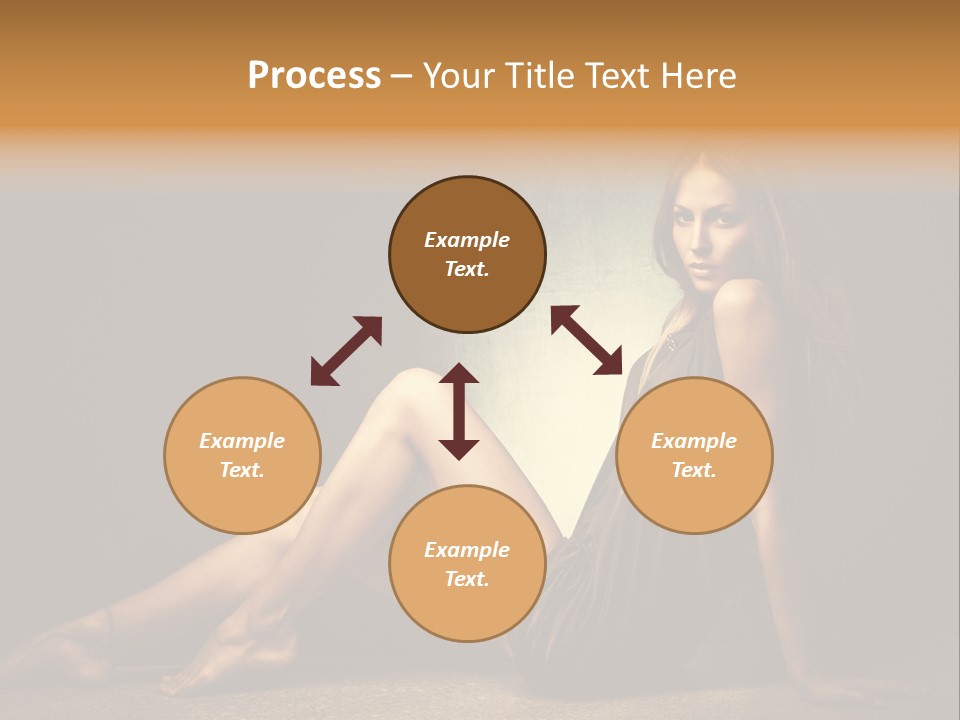 Process – Your Title Text Here

Example Text.

Example Text.

Example Text.

Example Text.